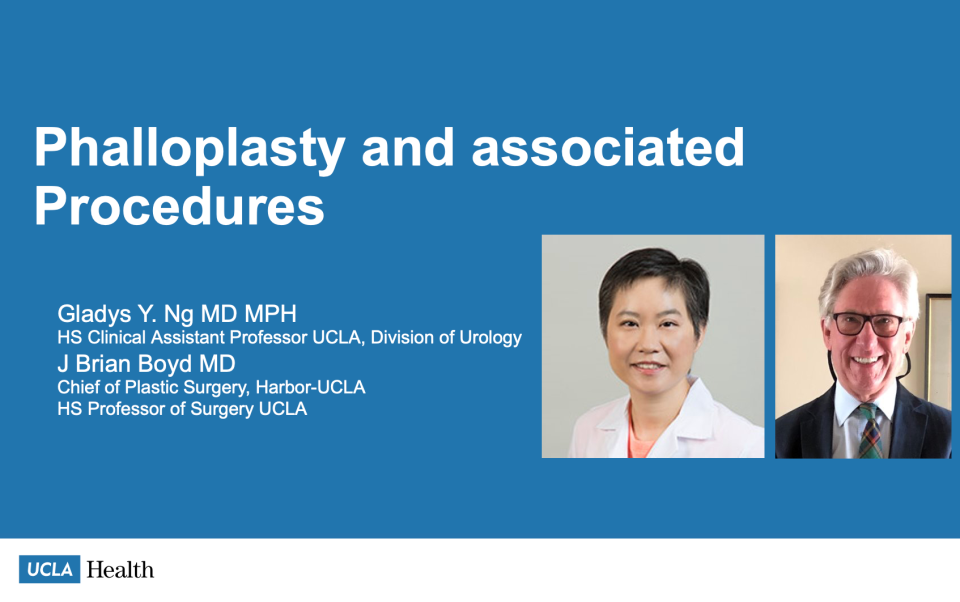 Phalloplasty and associated Procedures

Gladys Y. Ng MD MPH
HS Clinical Assistant Professor UCLA, Division of Urology
J Brian Boyd MD
Chief of Plastic Surgery, Harbor-UCLA
HS Professor of Surgery UCLA

UCLA Health